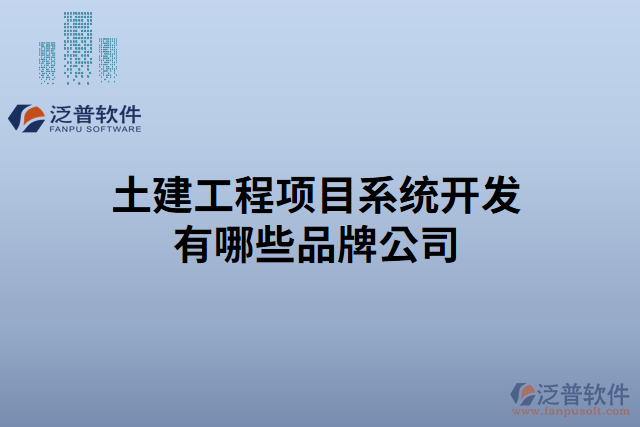 泛普软件
FANPU SOFTWARE

土建工程项目系统开发有哪些品牌公司

泛普软件
www.fanpusoft.com